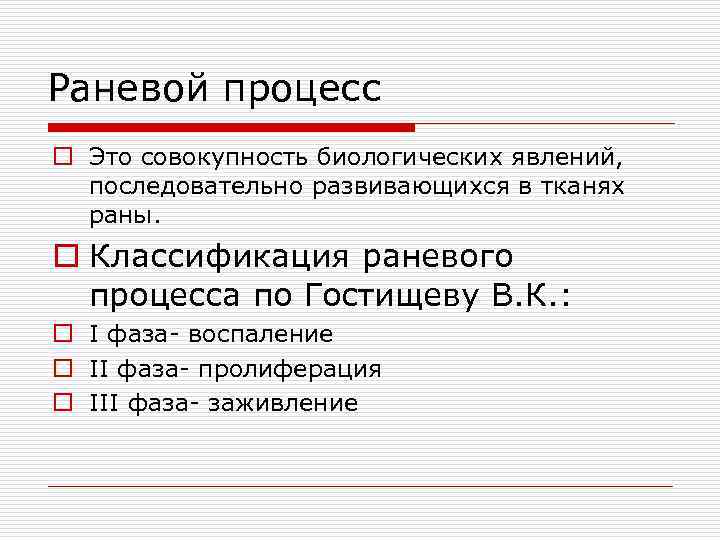 Раневой процесс

Это совокупность биологических явлений, последовательно развивающихся в тканях раны.

Классификация раневого процесса по Гостищеву В.К.:

I фаза- воспаление

II фаза- пролиферация

III фаза- заживление